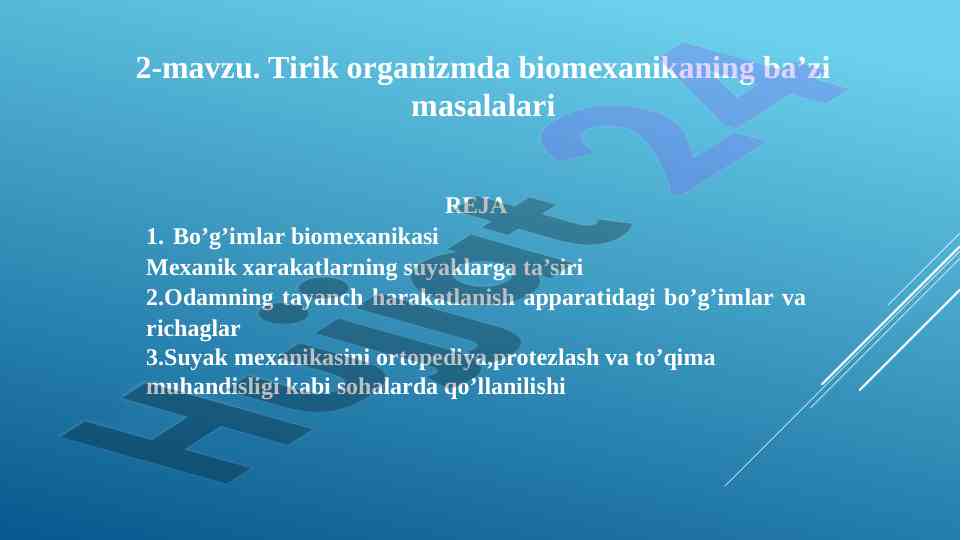 2-mavzu. Tirik organizmda biomexanikaning ba’zi masalalari

REJA
1. Bo’g’imlar biomexanikasi
Mexanik xarakatlarning suyaklarga ta’siri
2.Odamning tayanch harakatlanish apparatidagi bo’g’imlar va richaglar
3.Suyak mexanikasini ortopediya,protezlash va to’qima muhandisligi kabi sohalarda qo’llanilishi

Hujjat 24